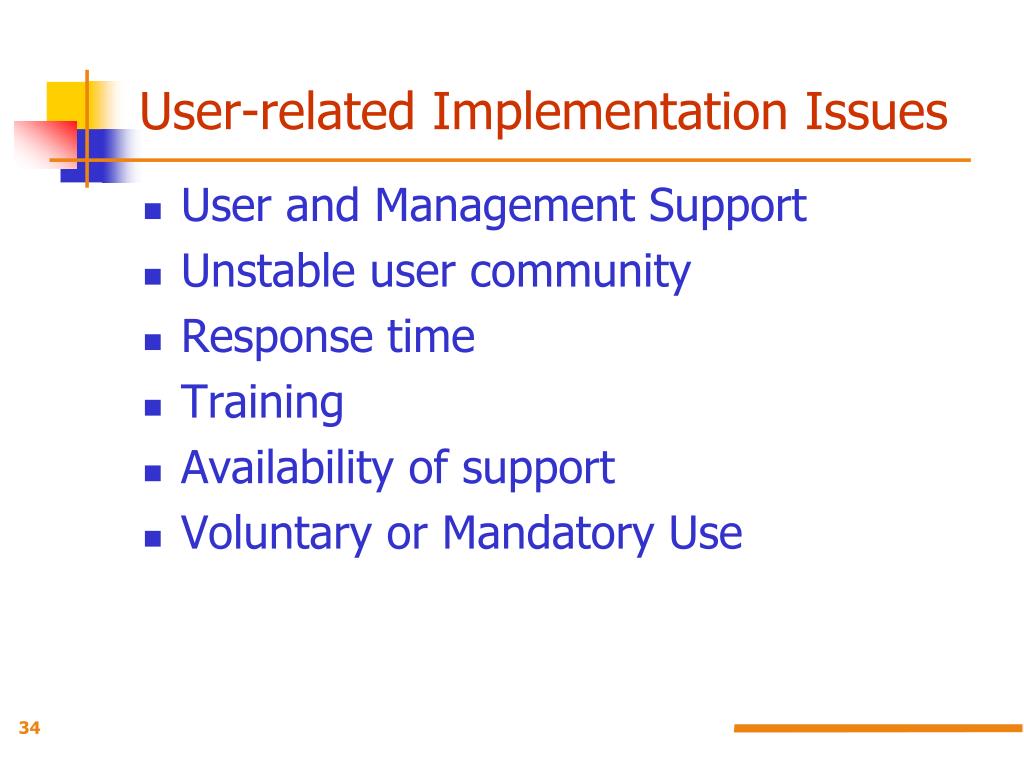 User-related Implementation Issues

- User and Management Support
- Unstable user community
- Response time
- Training
- Availability of support
- Voluntary or Mandatory Use

34